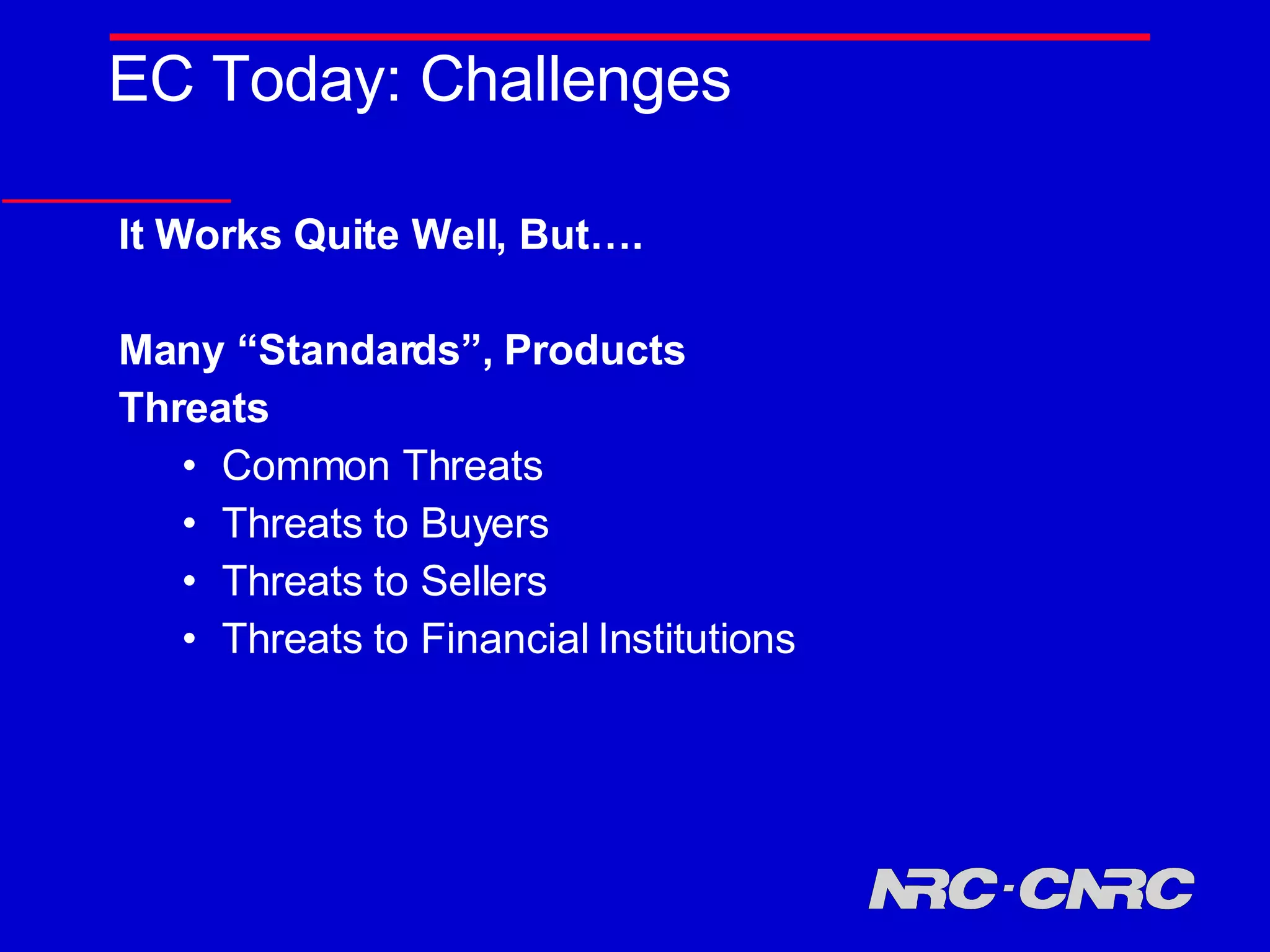 EC Today: Challenges

It Works Quite Well, But….

Many “Standards”, Products
Threats
• Common Threats
• Threats to Buyers
• Threats to Sellers
• Threats to Financial Institutions

NRC·CNRC